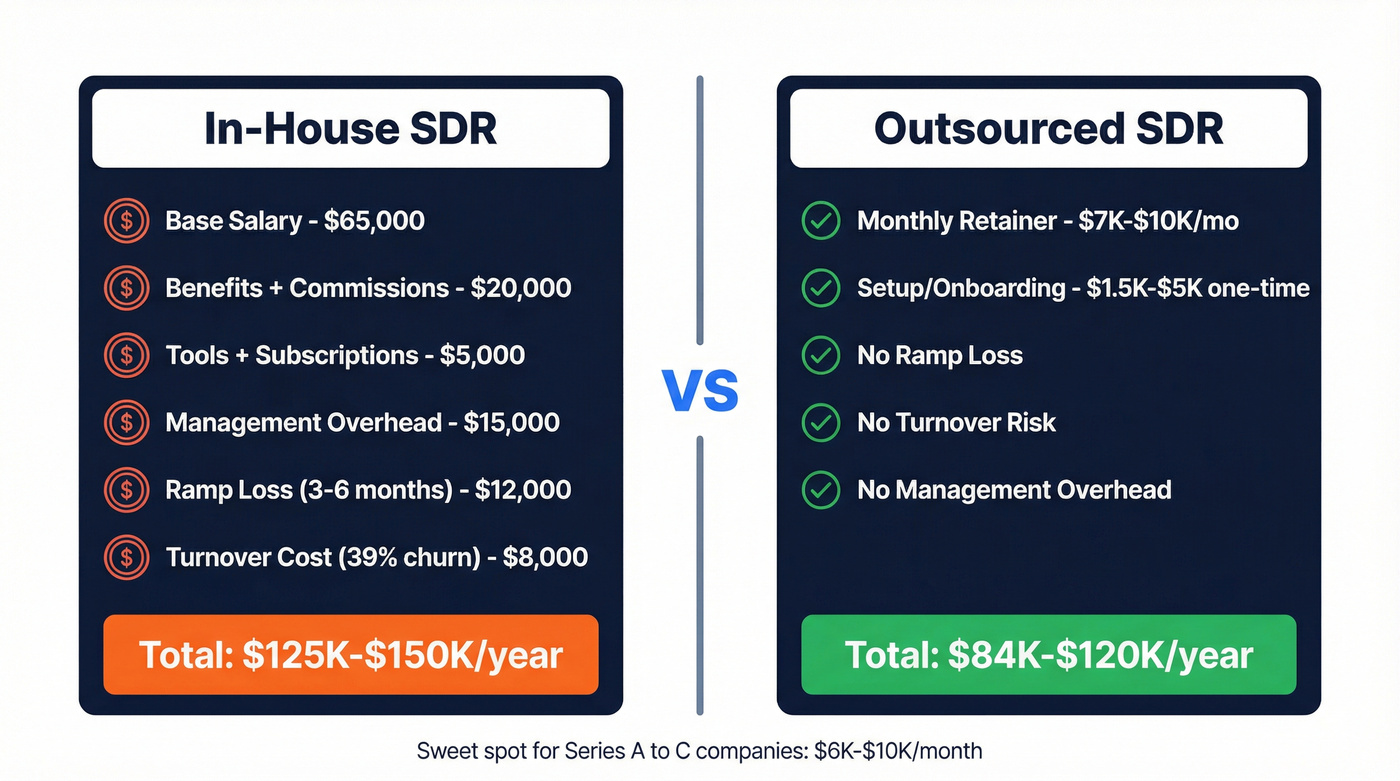 In-House SDR

Base Salary - \$65,000

Benefits + Commissions - \$20,000

Tools + Subscriptions - \$5,000

Management Overhead - \$15,000

Ramp Loss (3-6 months) - \$12,000

Turnover Cost (39% churn) - \$8,000

Total: \$125K-\$150K/year

VS

Outsourced SDR

Monthly Retainer - \$7K-\$10K/mo

Setup/Onboarding - \$1.5K-\$5K one-time

No Ramp Loss

No Turnover Risk

No Management Overhead

Total: \$84K-\$120K/year

Sweet spot for Series A to C companies: \$6K-\$10K/month